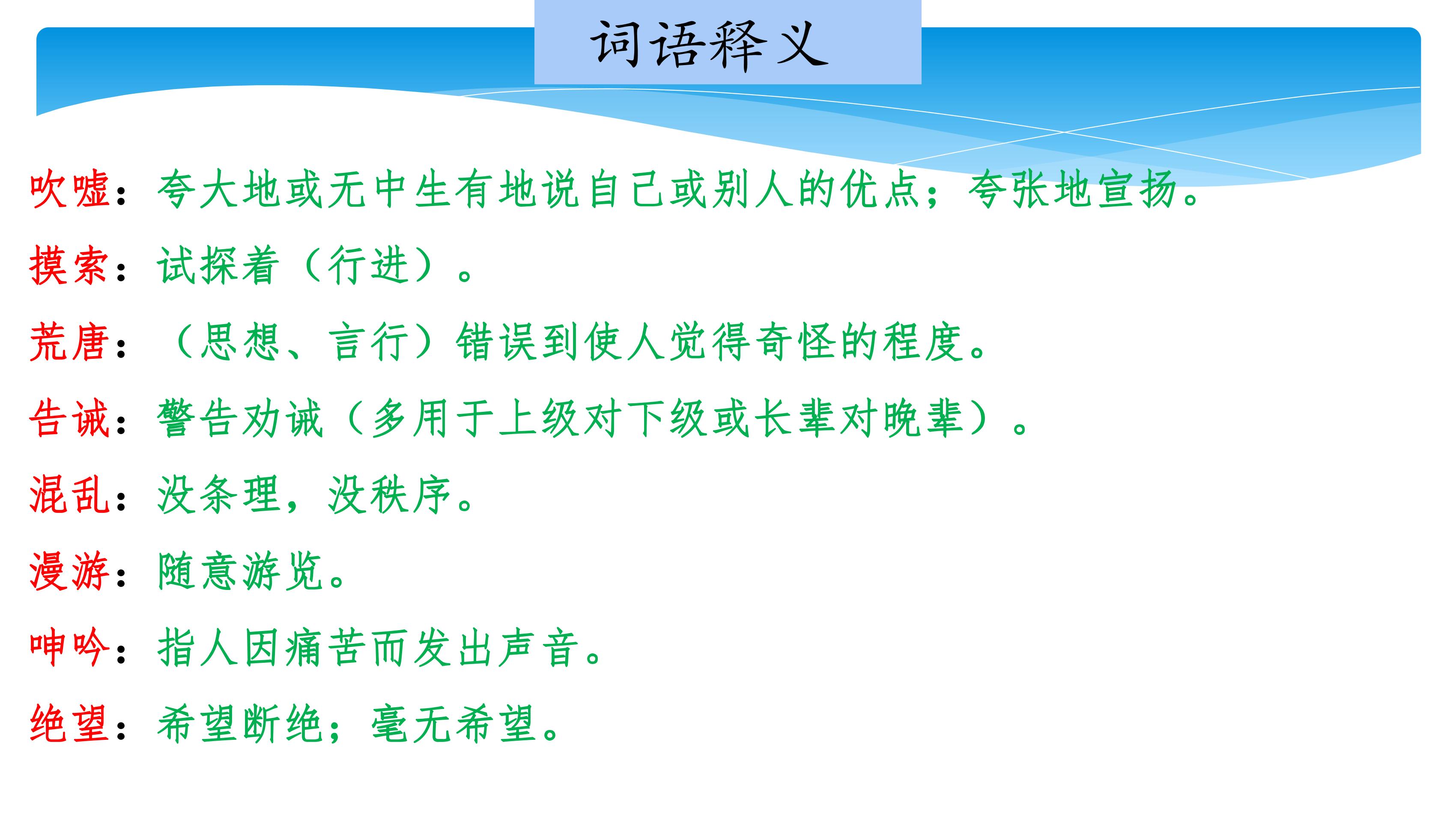 词语释义

吹嘘：夸大地或无中生有地说自己或别人的优点；夸张地宣扬。

摸索：试探着（行进）。

荒唐：（思想、言行）错误到使人觉得奇怪的程度。

告诫：警告劝诫（多用于上级对下级或长辈对晚辈）。

混乱：没条理，没秩序。

漫游：随意游览。

呻吟：指人因痛苦而发出声音。

绝望：希望断绝；毫无希望。